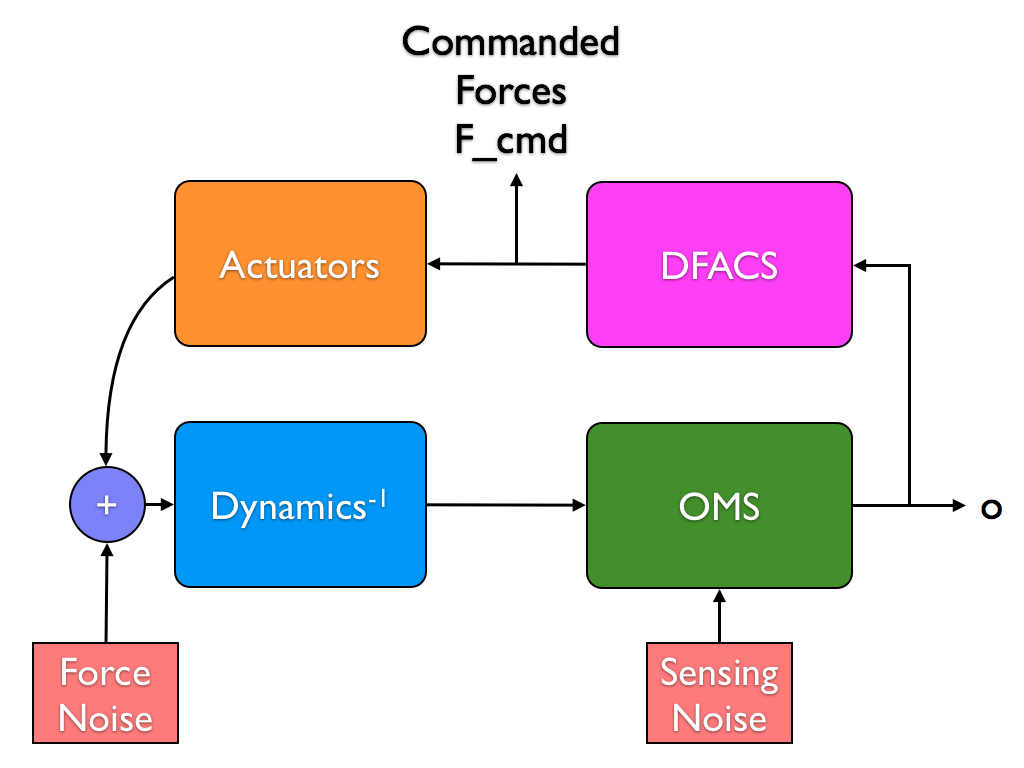 Commanded
Forces
F_cmd

Actuators

DFACS

+

Dynamics$^{-1}$

OMS

o

Force
Noise

Sensing
Noise